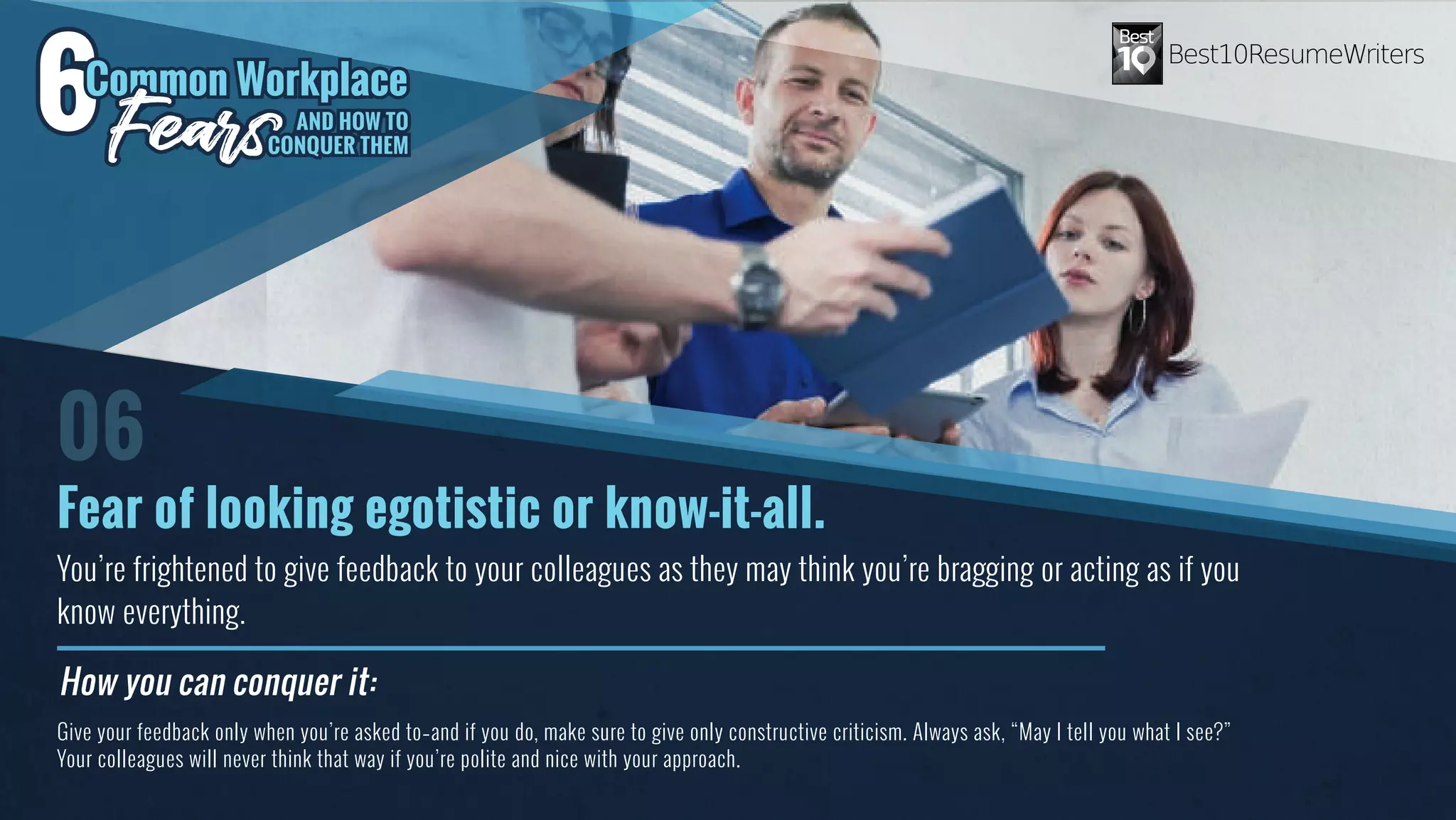 6 Common Workplace Fears AND HOW TO CONQUER THEM

Best 10 Best10ResumeWriters

06

Fear of looking egotistic or know-it-all.

You're frightened to give feedback to your colleagues as they may think you're bragging or acting as if you know everything.

How you can conquer it:

Give your feedback only when you're asked to-and if you do, make sure to give only constructive criticism. Always ask, "May I tell you what I see?" Your colleagues will never think that way if you're polite and nice with your approach.